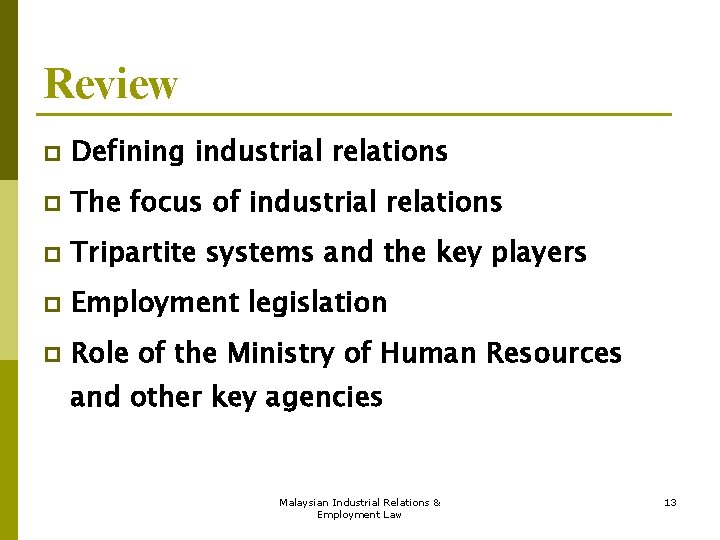 Review

Defining industrial relations

The focus of industrial relations

Tripartite systems and the key players

Employment legislation

Role of the Ministry of Human Resources and other key agencies

Malaysian Industrial Relations & Employment Law

13